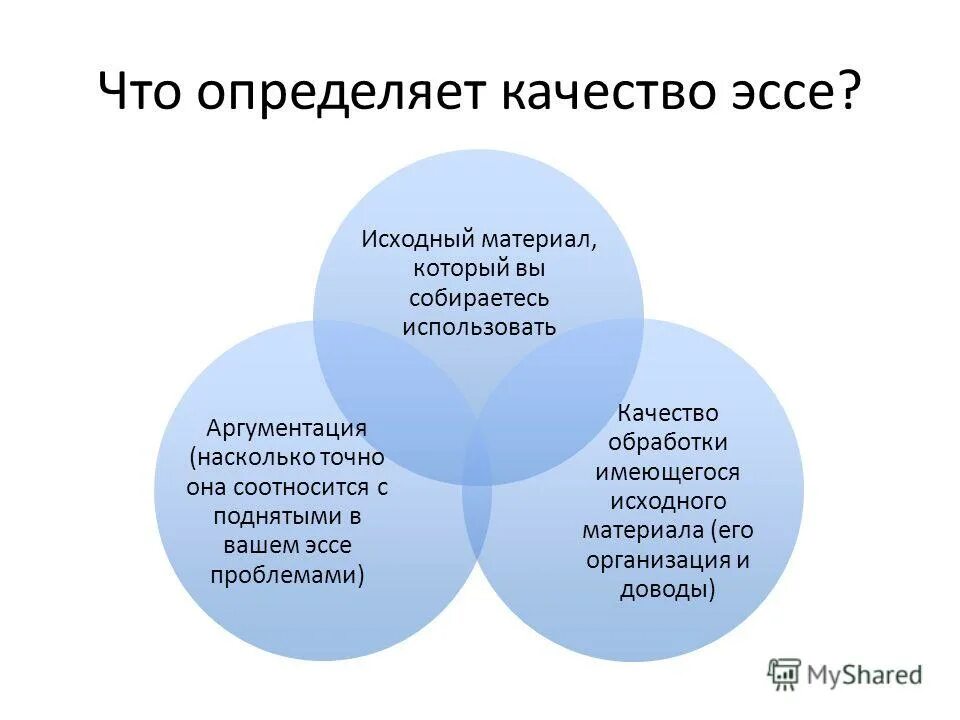 Что определяет качество эссе?

Исходный материал, который вы собираетесь использовать

Аргументация (насколько точно она соотносится с поднятыми в вашем эссе проблемами)

Качество обработки имеющегося исходного материала (его организация и доводы)

MyShared